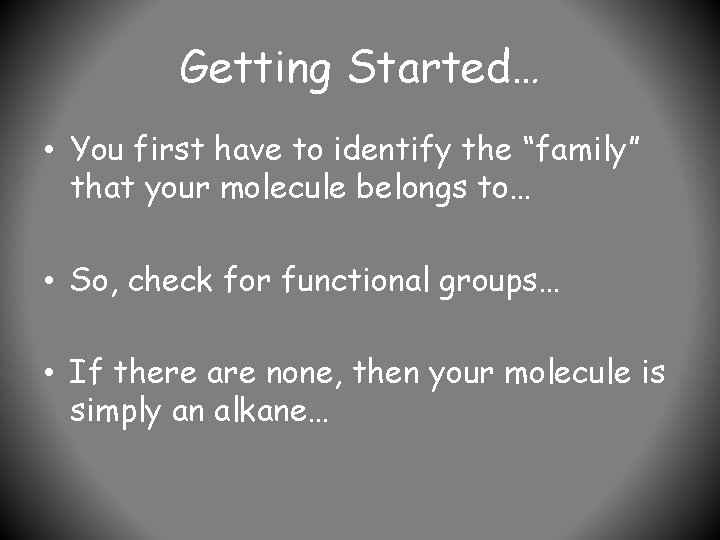 Getting Started…

• You first have to identify the “family” that your molecule belongs to…

• So, check for functional groups…

• If there are none, then your molecule is simply an alkane…